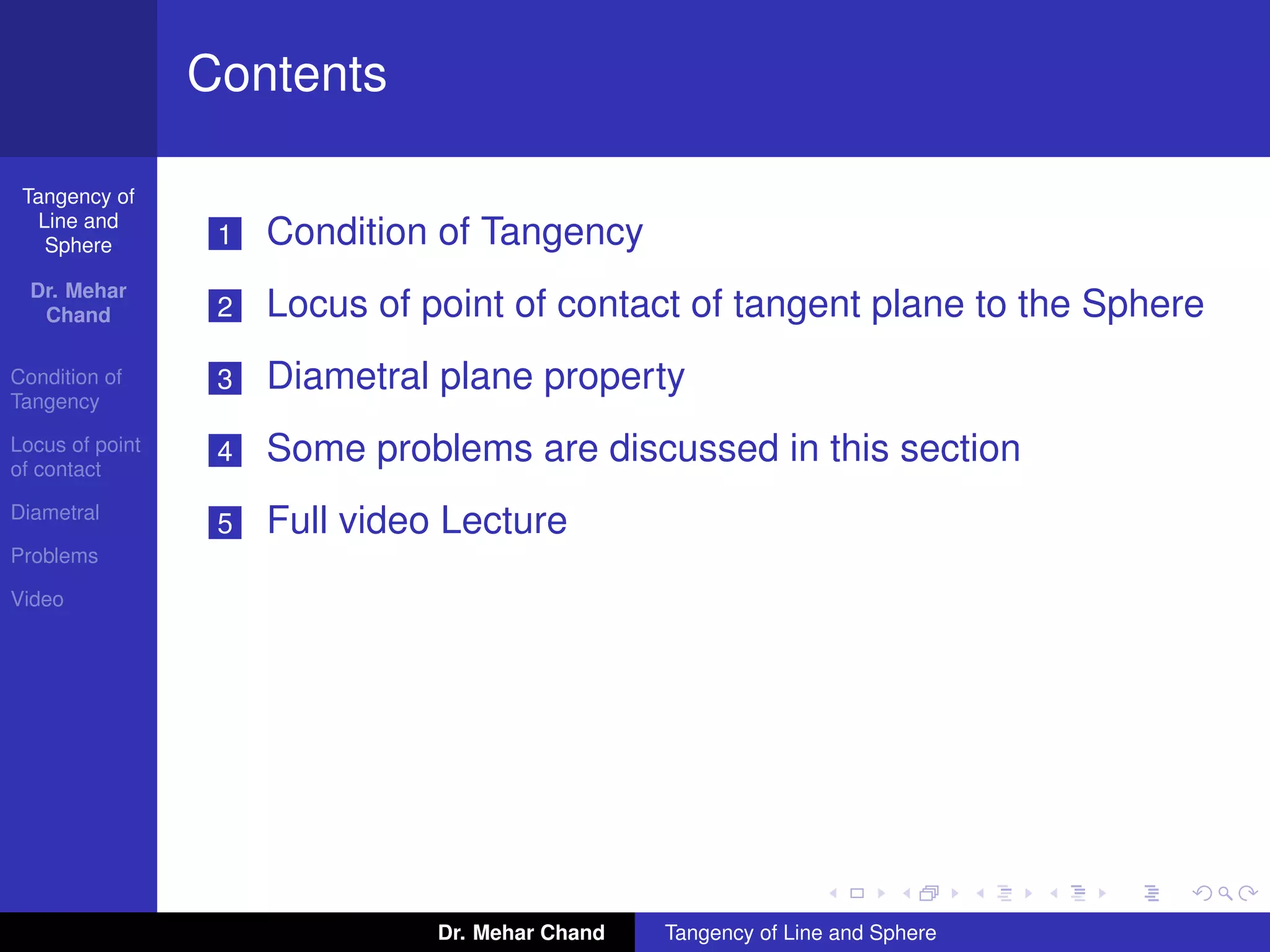 Contents

Tangency of Line and Sphere

Dr. Mehar Chand

Condition of Tangency

Locus of point of contact

Diametral

Problems

Video

1 Condition of Tangency

2 Locus of point of contact of tangent plane to the Sphere

3 Diametral plane property

4 Some problems are discussed in this section

5 Full video Lecture

Dr. Mehar Chand Tangency of Line and Sphere